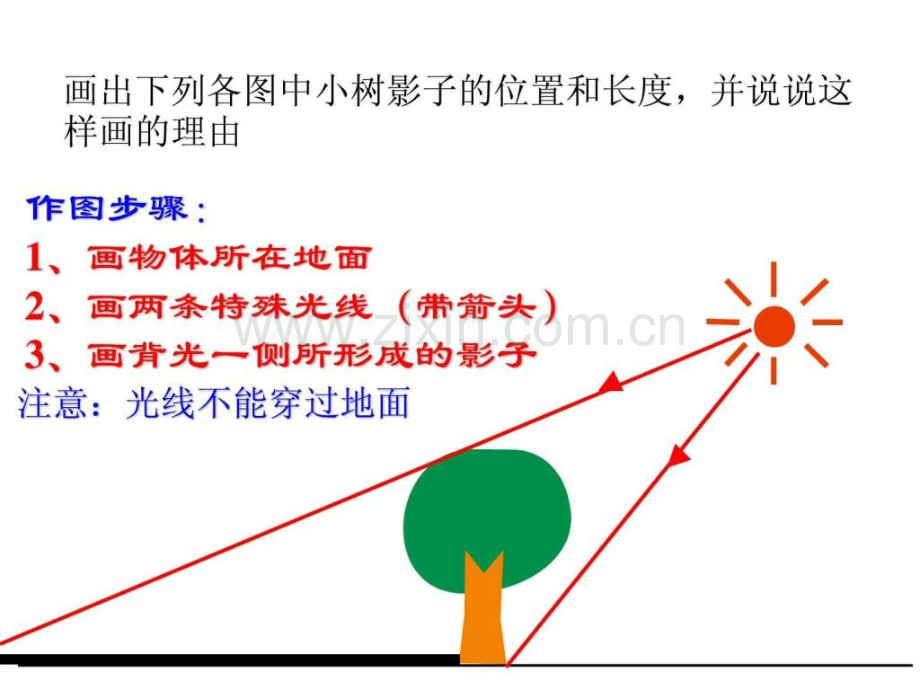 画出下列各图中小树影子的位置和长度，并说说这样画的理由

作图步骤：

1、画物体所在地面

2、画两条特殊光线（带箭头）

3、画背光一侧所形成的影子

注意：光线不能穿过地面

www.zixin.com.cn